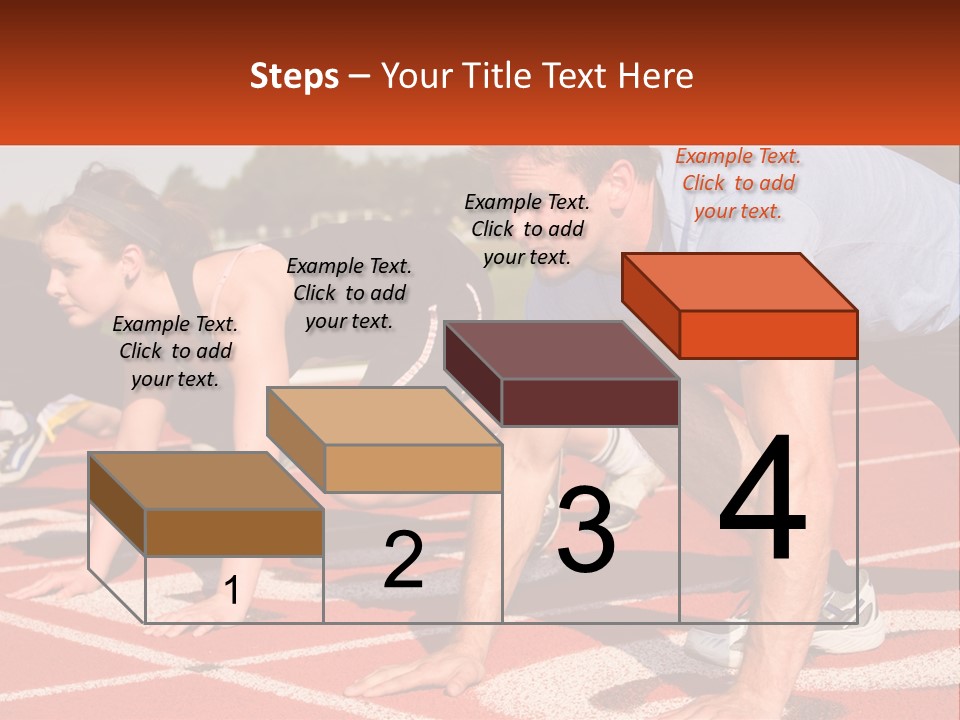 Steps – Your Title Text Here

Example Text. Click to add your text.

Example Text. Click to add your text.

Example Text. Click to add your text.

Example Text. Click to add your text.

1

2

3

4